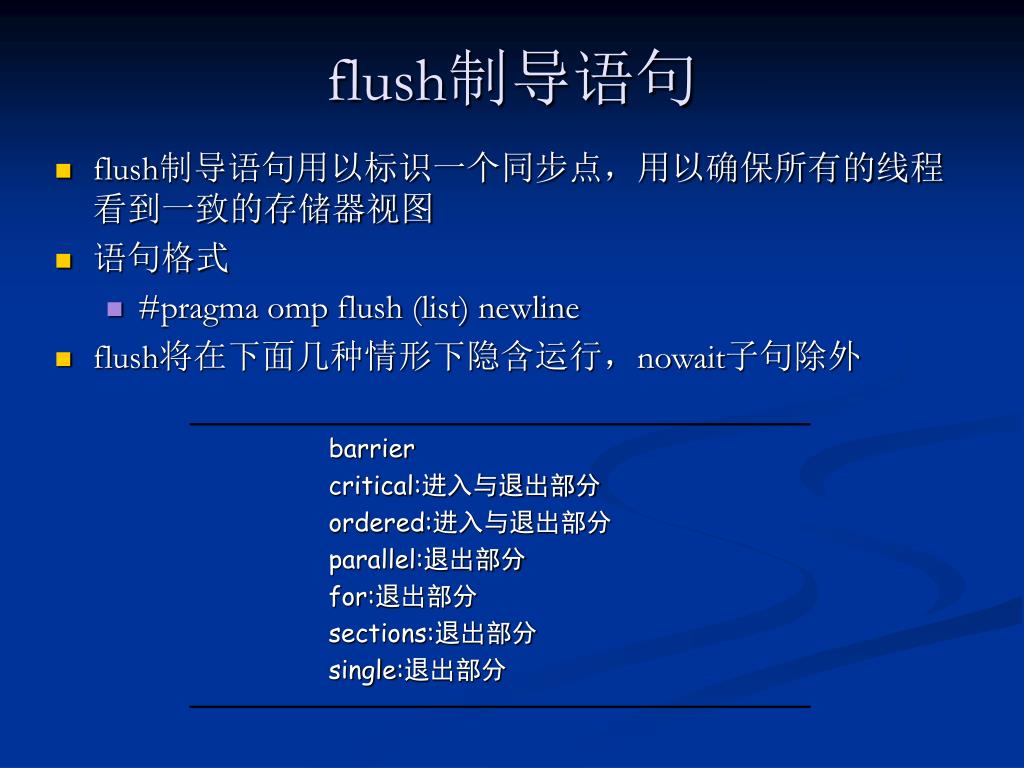 flush制导语句

flush制导语句用以标识一个同步点，用以确保所有的线程看到一致的存储器视图

语句格式

#pragma omp flush (list) newline

flush将在下面几种情形下隐含运行，nowait子句除外

barrier
critical:进入与退出部分
ordered:进入与退出部分
parallel:退出部分
for:退出部分
sections:退出部分
single:退出部分